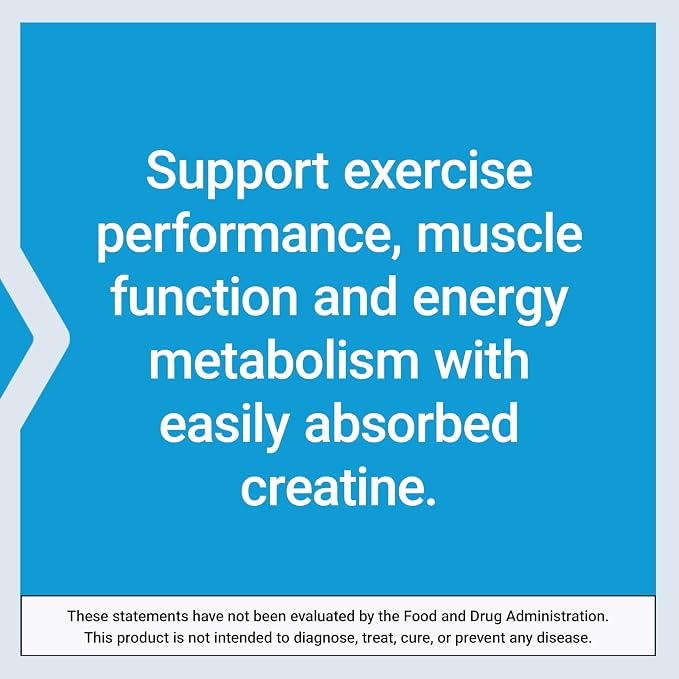 Support exercise performance, muscle function and energy metabolism with easily absorbed creatine.

These statements have not been evaluated by the Food and Drug Administration. This product is not intended to diagnose, treat, cure, or prevent any disease.